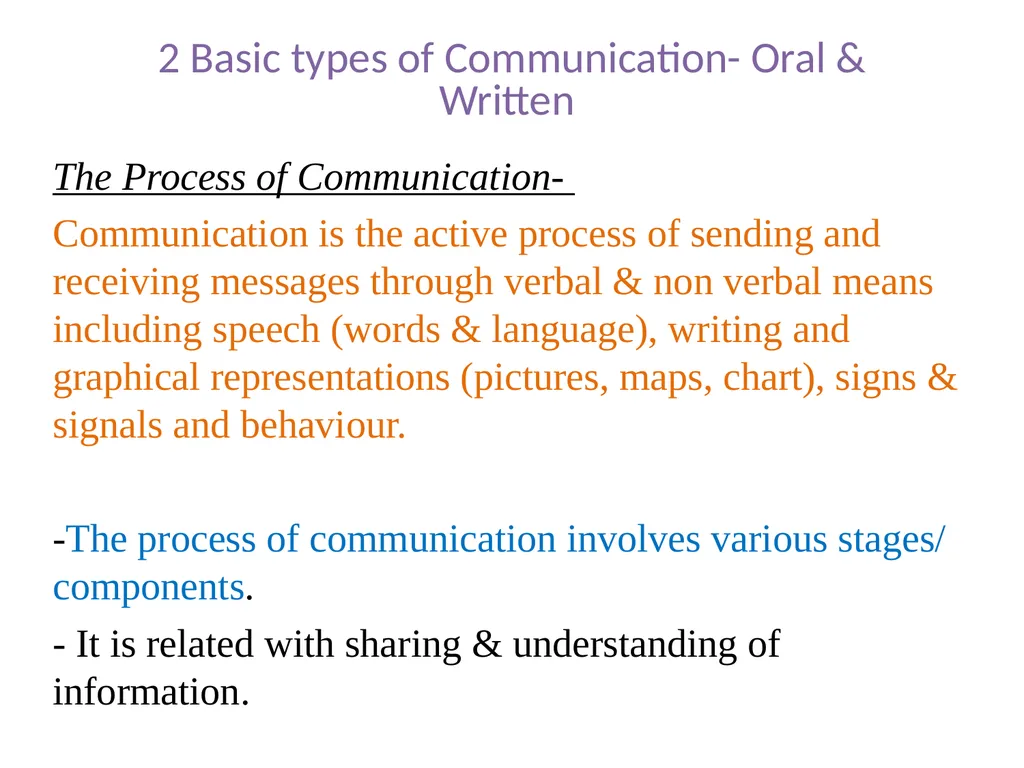 2 Basic types of Communication- Oral & Written

The Process of Communication-

Communication is the active process of sending and receiving messages through verbal & non verbal means including speech (words & language), writing and graphical representations (pictures, maps, chart), signs & signals and behaviour.

-The process of communication involves various stages/ components.

- It is related with sharing & understanding of information.